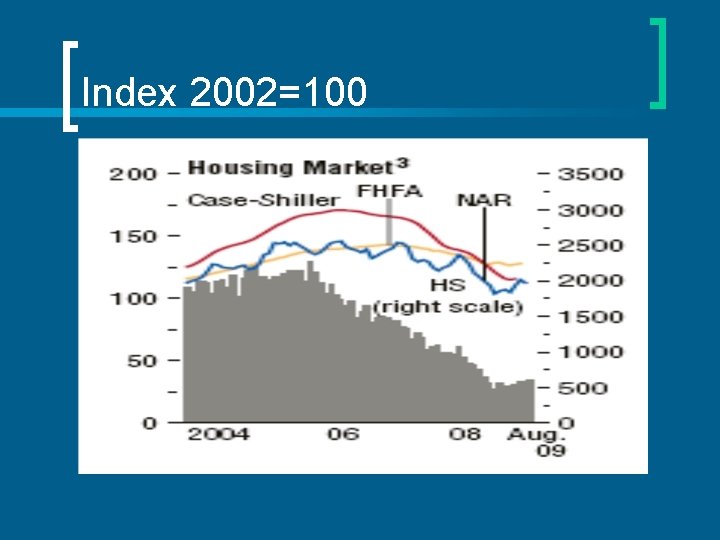 Index 2002=100

Housing Market$^3$

Case-Shiller

FHFA

NAR

HS (right scale)

200
150
100
50
0

3500
3000
2500
2000
1500
1000
500
0

2004
06
08
Aug. 09